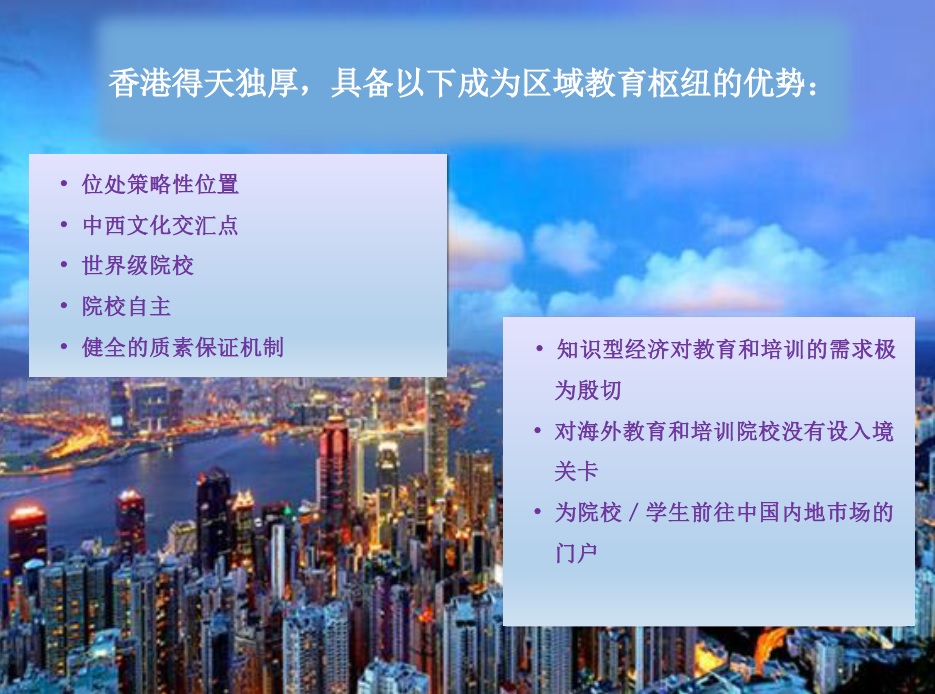 香港得天独厚，具备以下成为区域教育枢纽的优势：

• 位处策略性位置
• 中西文化交汇点
• 世界级院校
• 院校自主
• 健全的质素保证机制

• 知识型经济对教育和培训的需求极为殷切
• 对海外教育和培训院校没有设入境关卡
• 为院校 / 学生前往中国内地市场的门户